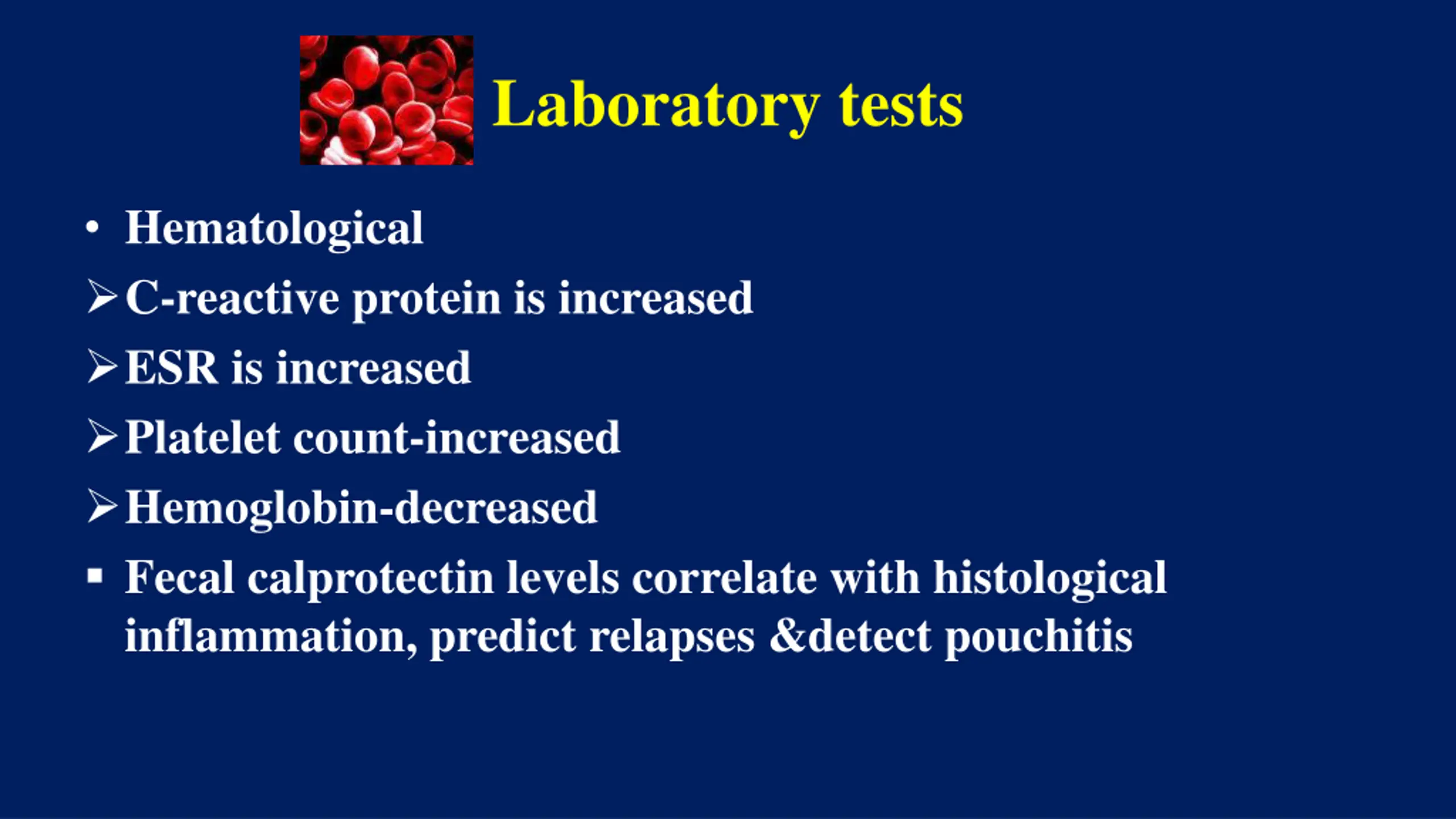 Laboratory tests

• Hematological

➢ C-reactive protein is increased

➢ ESR is increased

➢ Platelet count-increased

➢ Hemoglobin-decreased

▪ Fecal calprotectin levels correlate with histological inflammation, predict relapses &detect pouchitis